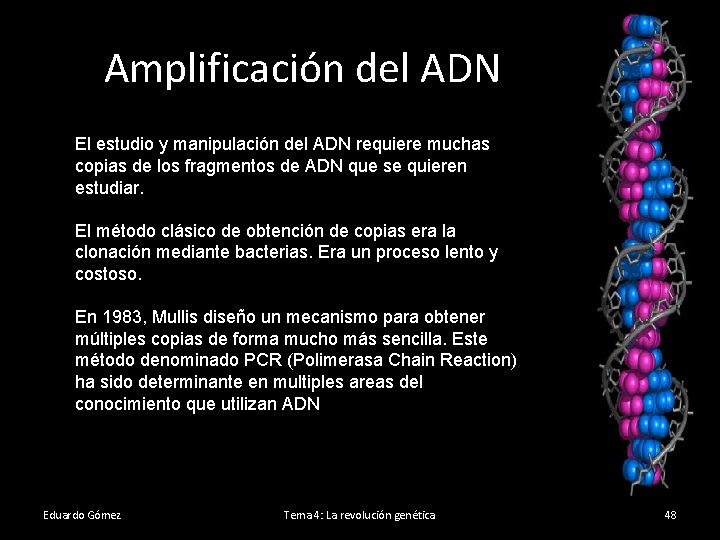 Amplificación del ADN

El estudio y manipulación del ADN requiere muchas copias de los fragmentos de ADN que se quieren estudiar.

El método clásico de obtención de copias era la clonación mediante bacterias. Era un proceso lento y costoso.

En 1983, Mullis diseño un mecanismo para obtener múltiples copias de forma mucho más sencilla. Este método denominado PCR (Polimerasa Chain Reaction) ha sido determinante en multiples areas del conocimiento que utilizan ADN

Eduardo Gómez

Tema 4: La revolución genética

48